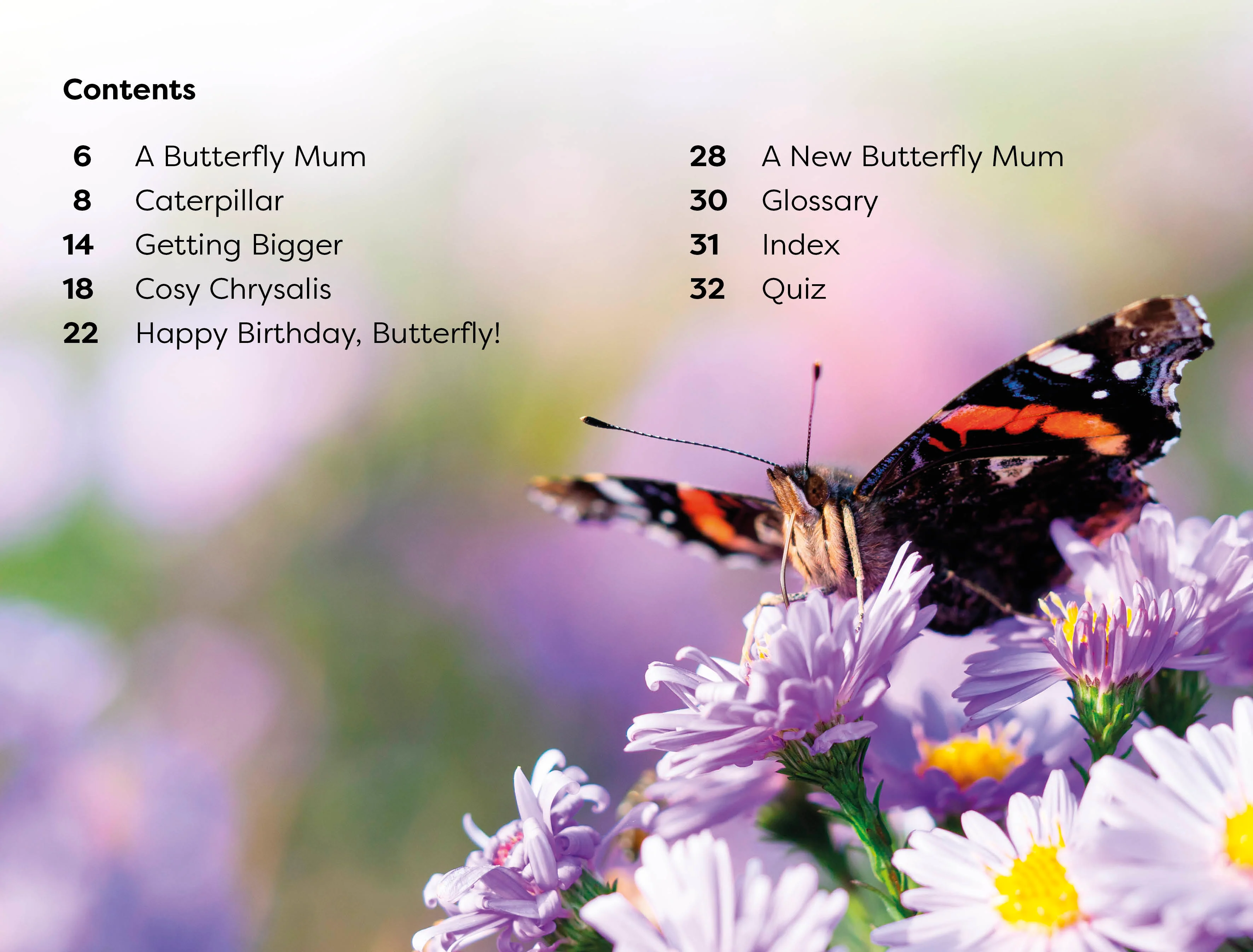 Contents

6 A Butterfly Mum
8 Caterpillar
14 Getting Bigger
18 Cosy Chrysalis
22 Happy Birthday, Butterfly!

28 A New Butterfly Mum
30 Glossary
31 Index
32 Quiz